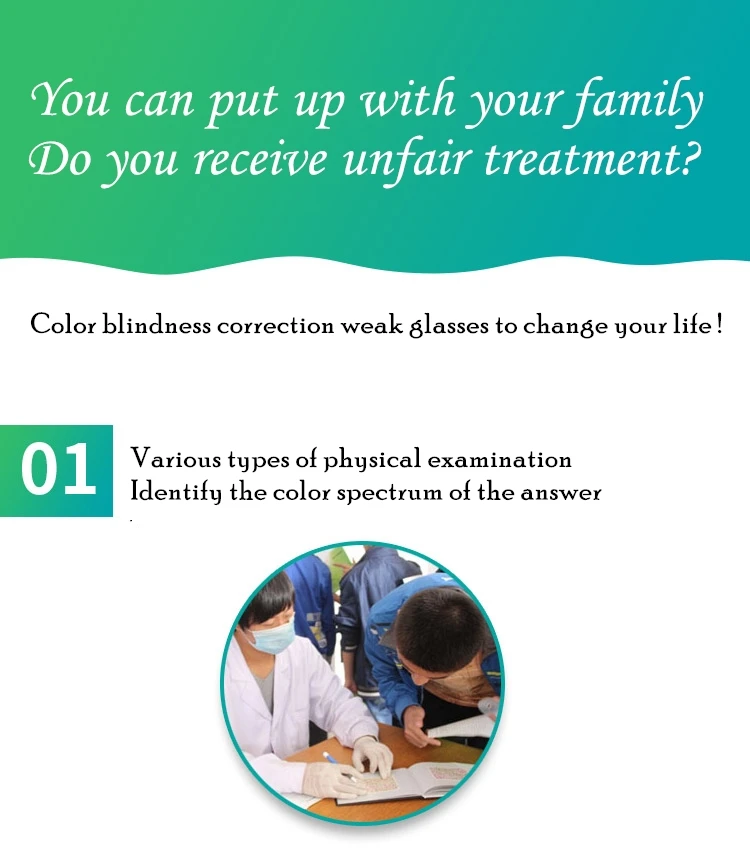 You can put up with your family
Do you receive unfair treatment?

Color blindness correction weak glasses to change your life !

01

Various types of physical examination
Identify the color spectrum of the answer